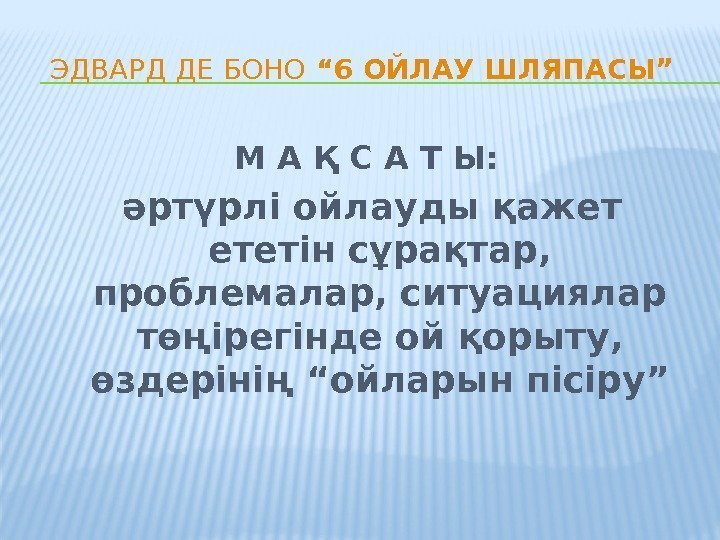 ЭДВАРД ДЕ БОНО “6 ОЙЛАУ ШЛЯПАСЫ”

М А Қ С А Т Ы:

әртүрлі ойлауды қажет ететін сұрақтар, проблемалар, ситуациялар төңірегінде ой қорыту, өздерінің “ойларын пісіру”